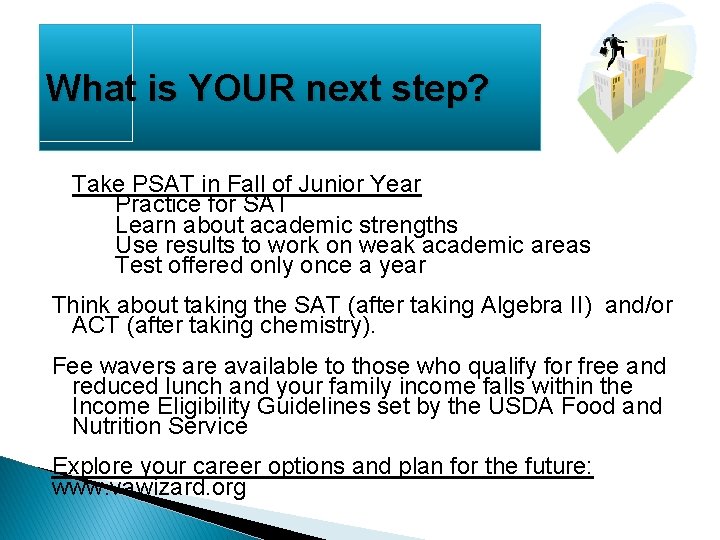 What is YOUR next step?

Take PSAT in Fall of Junior Year
Practice for SAT
Learn about academic strengths
Use results to work on weak academic areas
Test offered only once a year

Think about taking the SAT (after taking Algebra II) and/or ACT (after taking chemistry).

Fee wavers are available to those who qualify for free and reduced lunch and your family income falls within the Income Eligibility Guidelines set by the USDA Food and Nutrition Service

Explore your career options and plan for the future:
www.vawizard.org